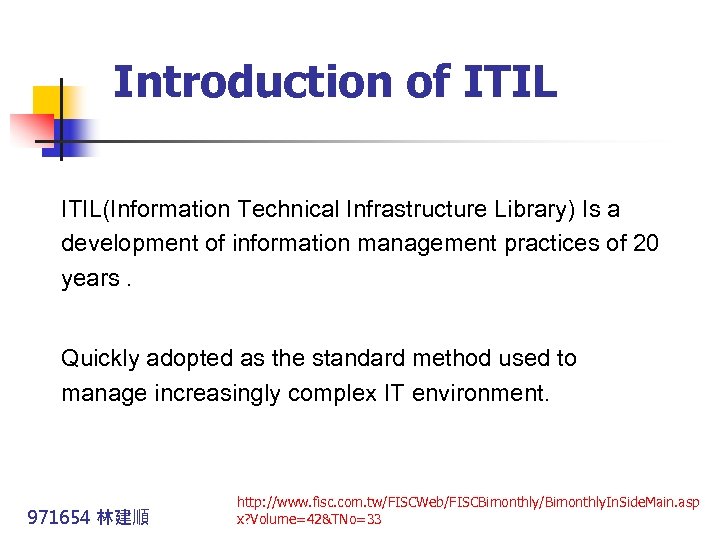 Introduction of ITIL

ITIL(Information Technical Infrastructure Library) Is a development of information management practices of 20 years .

Quickly adopted as the standard method used to manage increasingly complex IT environment.

971654 林建順

http://www.fisc.com.tw/FISCWeb/FISCBimonthly/BimonthlyInSideMain.aspx?Volume=42&TNo=33